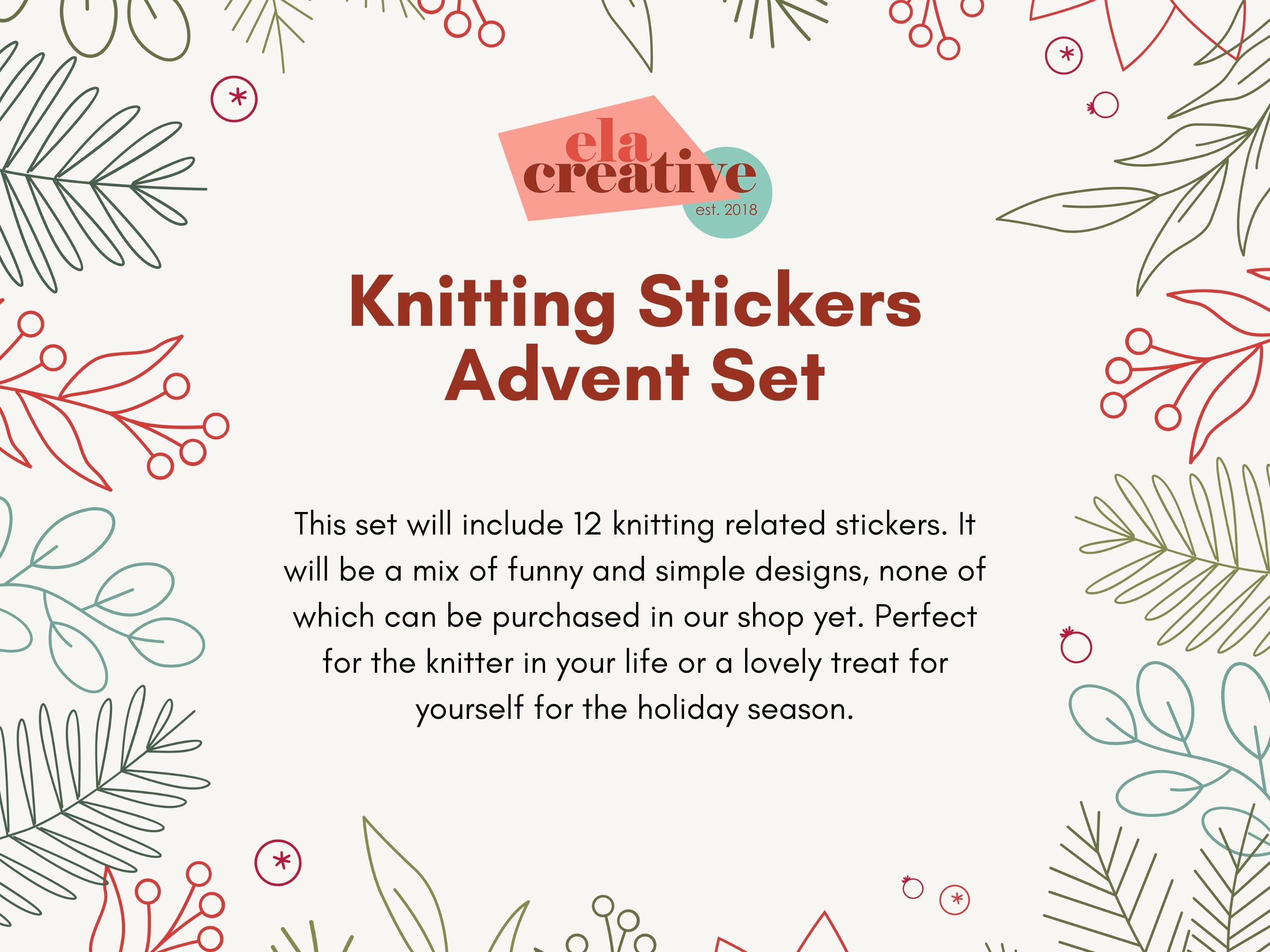 ela creative
est. 2018

Knitting Stickers Advent Set

This set will include 12 knitting related stickers. It will be a mix of funny and simple designs, none of which can be purchased in our shop yet. Perfect for the knitter in your life or a lovely treat for yourself for the holiday season.